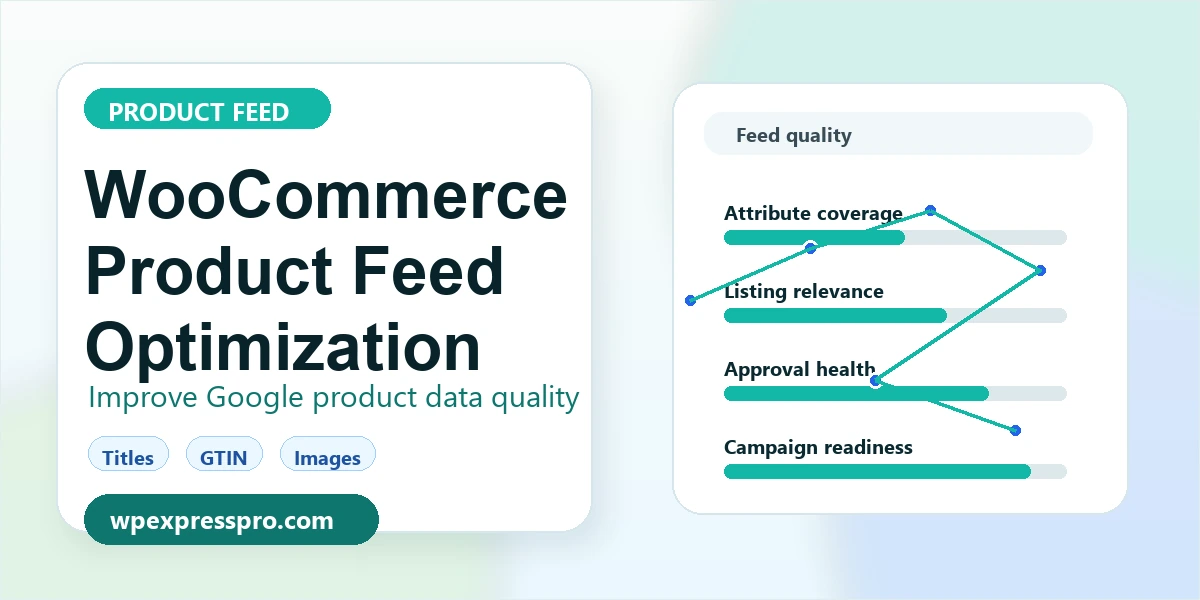 PRODUCT FEED

WooCommerce Product Feed Optimization

Improve Google product data quality

Titles GTIN Images

wpexpresspro.com

Feed quality

Attribute coverage

Listing relevance

Approval health

Campaign readiness